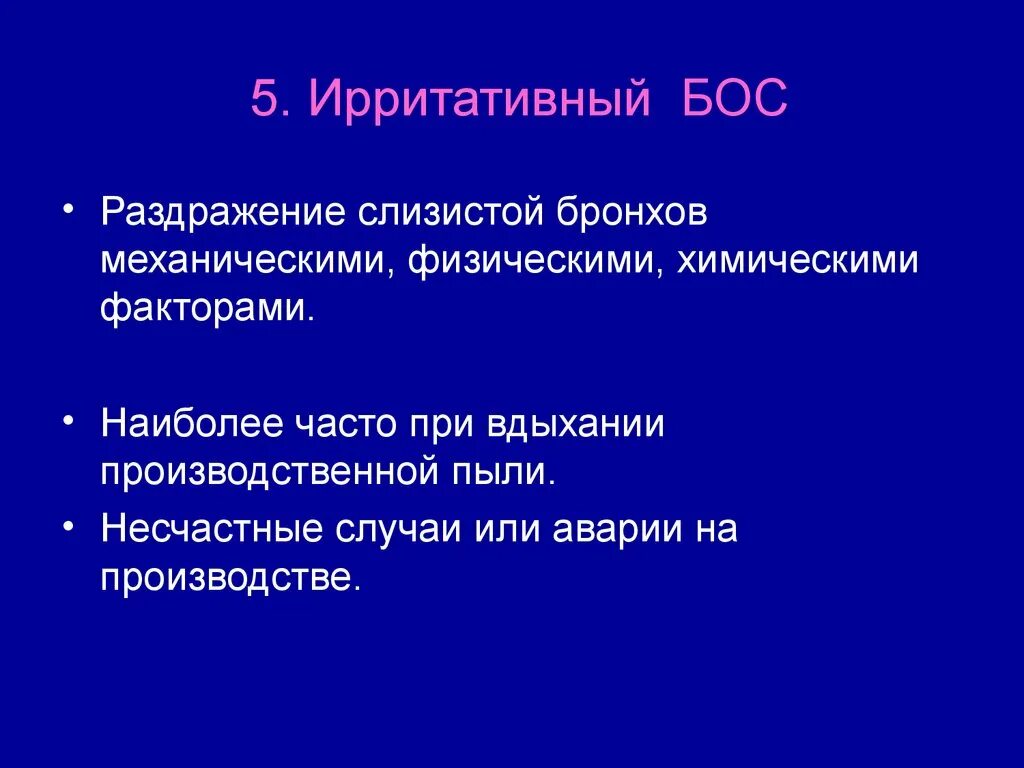 5. Ирритативный БОС

• Раздражение слизистой бронхов механическими, физическими, химическими факторами.

• Наиболее часто при вдыхании производственной пыли.
• Несчастные случаи или аварии на производстве.